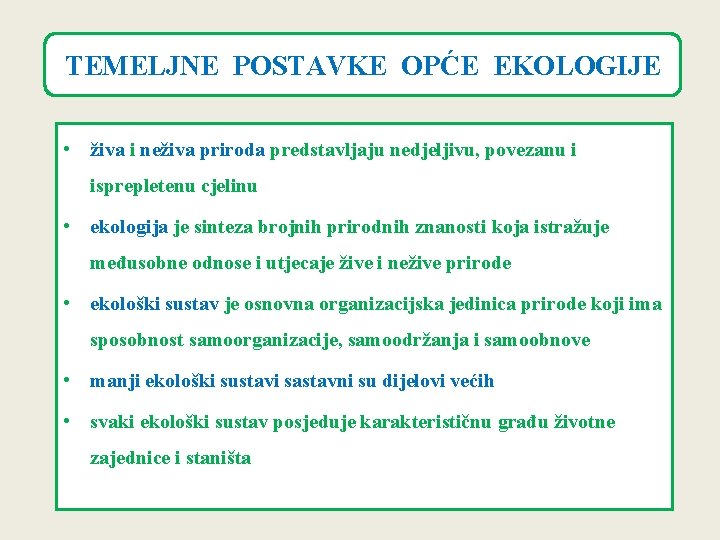 TEMELJNE POSTAVKE OPĆE EKOLOGIJE

• živa i neživa priroda predstavljaju nedjeljivu, povezanu i isprepletenu cjelinu

• ekologija je sinteza brojnih prirodnih znanosti koja istražuje međusobne odnose i utjecaje žive i nežive prirode

• ekološki sustav je osnovna organizacijska jedinica prirode koji ima sposobnost samoorganizacije, samoodržanja i samoobnove

• manji ekološki sustavi sastavni su dijelovi većih

• svaki ekološki sustav posjeduje karakterističnu građu životne zajednice i staništa